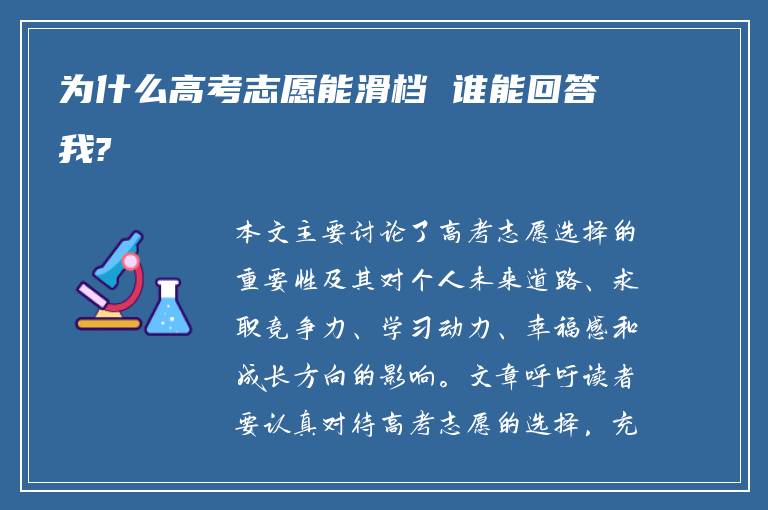 为什么高考志愿能滑档 谁能回答我?

本文主要讨论了高考志愿选择的重要性及其对个人未来道路、求职竞争力、学习动力、幸福感和成长方向的影响。文章呼吁读者要认真对待高考志愿的选择，充